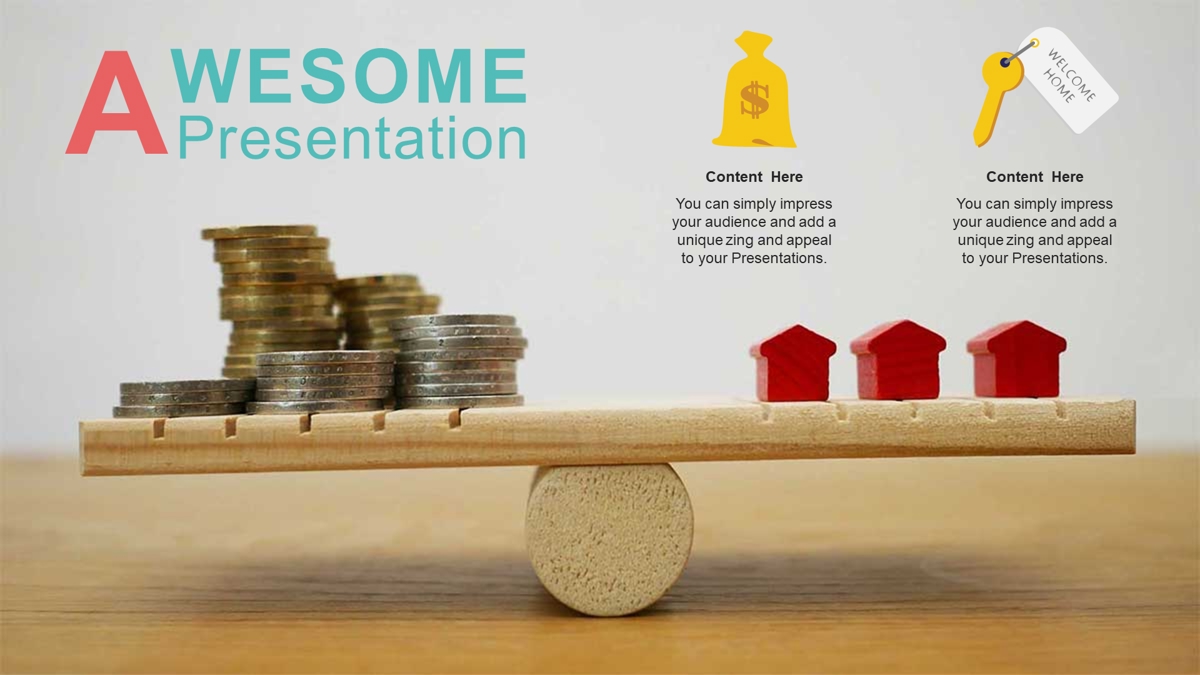 AWESOME Presentation

$

Content Here

You can simply impress your audience and add a unique zing and appeal to your Presentations.

WELCOME HOME

Content Here

You can simply impress your audience and add a unique zing and appeal to your Presentations.